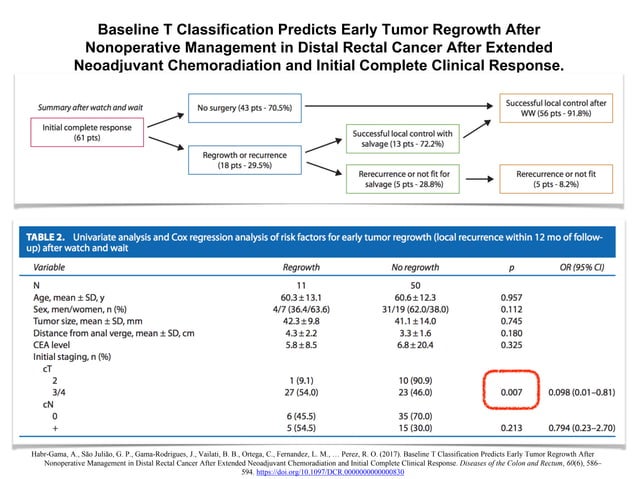 Baseline T Classification Predicts Early Tumor Regrowth After Nonoperative Management in Distal Rectal Cancer After Extended Neoadjuvant Chemoradiation and Initial Complete Clinical Response.

Summary after watch and wait

Initial complete response (61 pts)

No surgery (43 pts - 70.5%)

Regrowth or recurrence (18 pts - 29.5%)

Successful local control with salvage (13 pts - 72.2%)

Rerecurrence or not fit for salvage (5 pts - 28.8%)

Successful local control after WW (56 pts - 91.8%)

Rerecurrence or not fit (5 pts - 8.2%)

TABLE 2. Univariate analysis and Cox regression analysis of risk factors for early tumor regrowth (local recurrence within 12 mo of follow-up) after watch and wait

| Variable | Regrowth | No regrowth | p | OR (95% CI) |
|---|---|---|---|---|
| N | 11 | 50 | | |
| Age, mean ± SD, y | 60.3 ± 13.1 | 60.6 ± 12.3 | 0.957 | |
| Sex, men/women, n (%) | 4/7 (36.4/63.6) | 31/19 (62.0/38.0) | 0.112 | |
| Tumor size, mean ± SD, mm | 42.3 ± 9.8 | 41.1 ± 14.0 | 0.745 | |
| Distance from anal verge, mean ± SD, cm | 4.3 ± 2.2 | 3.3 ± 1.6 | 0.180 | |
| CEA level | 5.8 ± 8.5 | 6.8 ± 20.4 | 0.325 | |
| Initial staging, n (%) | | | | |
| cT | | | | |
| 2 | 1 (9.1) | 10 (90.9) | | |
| 3/4 | 27 (54.0) | 23 (46.0) | 0.007 | 0.098 (0.01–0.81) |
| cN | | | | |
| 0 | 6 (45.5) | 35 (70.0) | | |
| + | 5 (54.5) | 15 (30.0) | 0.213 | 0.794 (0.23–2.70) |

Habr-Gama, A., São Julião, G. P., Gama-Rodrigues, J., Vailati, B. B., Ortega, C., Fernandez, L. M., … Perez, R. O. (2017). Baseline T Classification Predicts Early Tumor Regrowth After Nonoperative Management in Distal Rectal Cancer After Extended Neoadjuvant Chemoradiation and Initial Complete Clinical Response. Diseases of the Colon and Rectum, 60(6), 586–594. https://doi.org/10.1097/DCR.0000000000000830